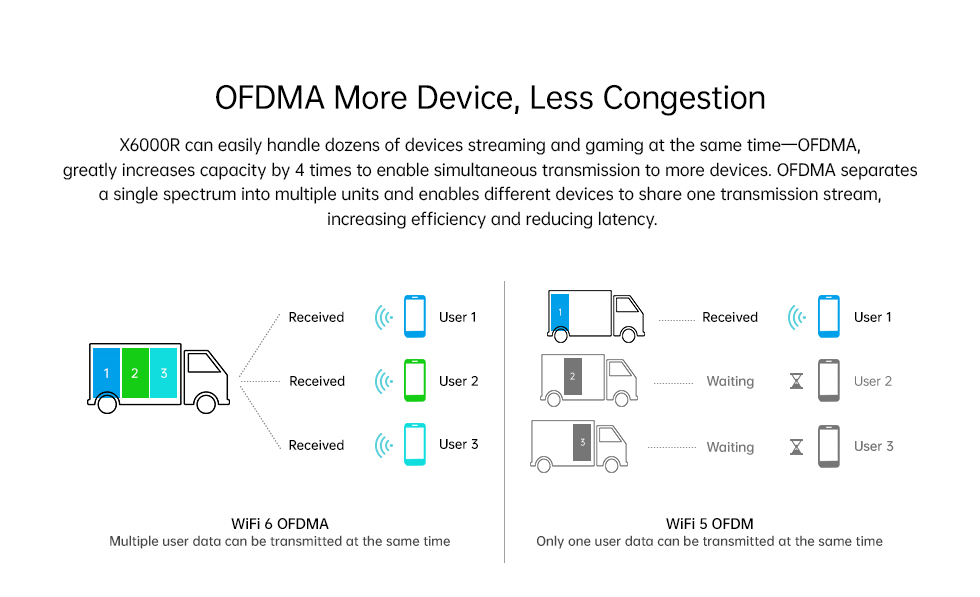 OFDMA More Device, Less Congestion

X6000R can easily handle dozens of devices streaming and gaming at the same time—OFDMA, greatly increases capacity by 4 times to enable simultaneous transmission to more devices. OFDMA separates a single spectrum into multiple units and enables different devices to share one transmission stream, increasing efficiency and reducing latency.

1 2 3

Received User 1

Received User 2

Received User 3

WiFi 6 OFDMA
Multiple user data can be transmitted at the same time

1 Received User 1

2 Waiting User 2

3 Waiting User 3

WiFi 5 OFDM
Only one user data can be transmitted at the same time